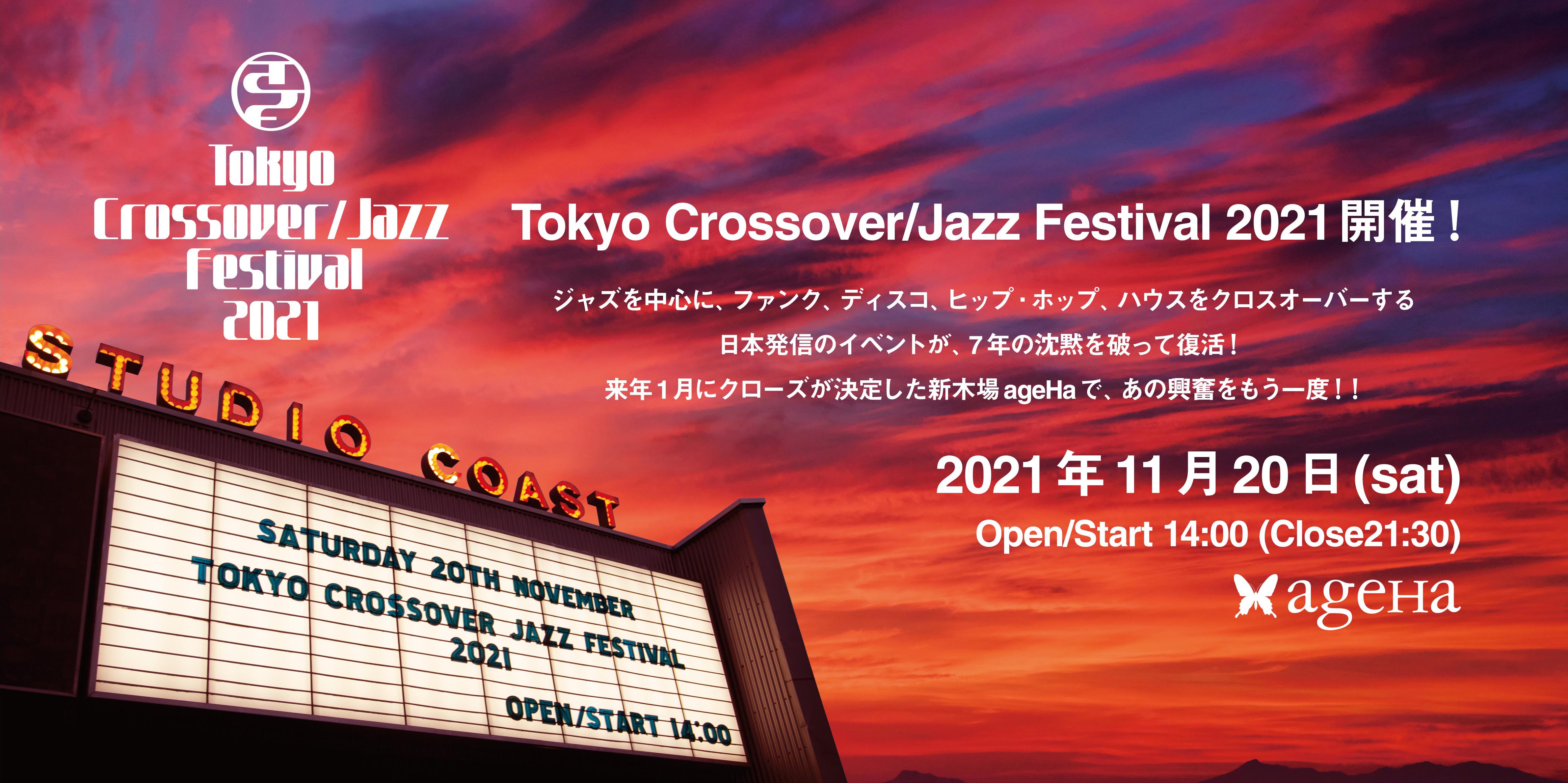 Tokyo Crossover/Jazz Festival 2021

STUDIO COAST

SATURDAY 20TH NOVEMBER
TOKYO CROSSOVER JAZZ FESTIVAL
2021
OPEN/START 14:00

Tokyo Crossover/Jazz Festival 2021 開催！

ジャズを中心に、ファンク、ディスコ、ヒップ・ホップ、ハウスをクロスオーバーする
日本発信のイベントが、７年の沈黙を破って復活！
来年１月にクローズが決定した新木場 ageHa で、あの興奮をもう一度！！

2021 年 11 月 20 日 (sat)
Open/Start 14:00 (Close21:30)
ageHa